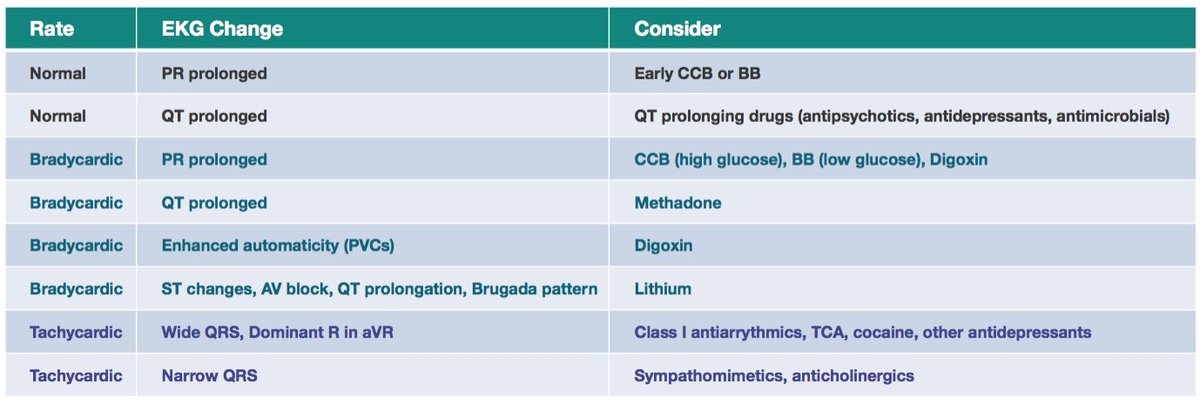 | Rate | EKG Change | Consider |
|---|---|---|
| Normal | PR prolonged | Early CCB or BB |
| Normal | QT prolonged | QT prolonging drugs (antipsychotics, antidepressants, antimicrobials) |
| Bradycardic | PR prolonged | CCB (high glucose), BB (low glucose), Digoxin |
| Bradycardic | QT prolonged | Methadone |
| Bradycardic | Enhanced automaticity (PVCs) | Digoxin |
| Bradycardic | ST changes, AV block, QT prolongation, Brugada pattern | Lithium |
| Tachycardic | Wide QRS, Dominant R in aVR | Class I antiarrythmics, TCA, cocaine, other antidepressants |
| Tachycardic | Narrow QRS | Sympathomimetics, anticholinergics |